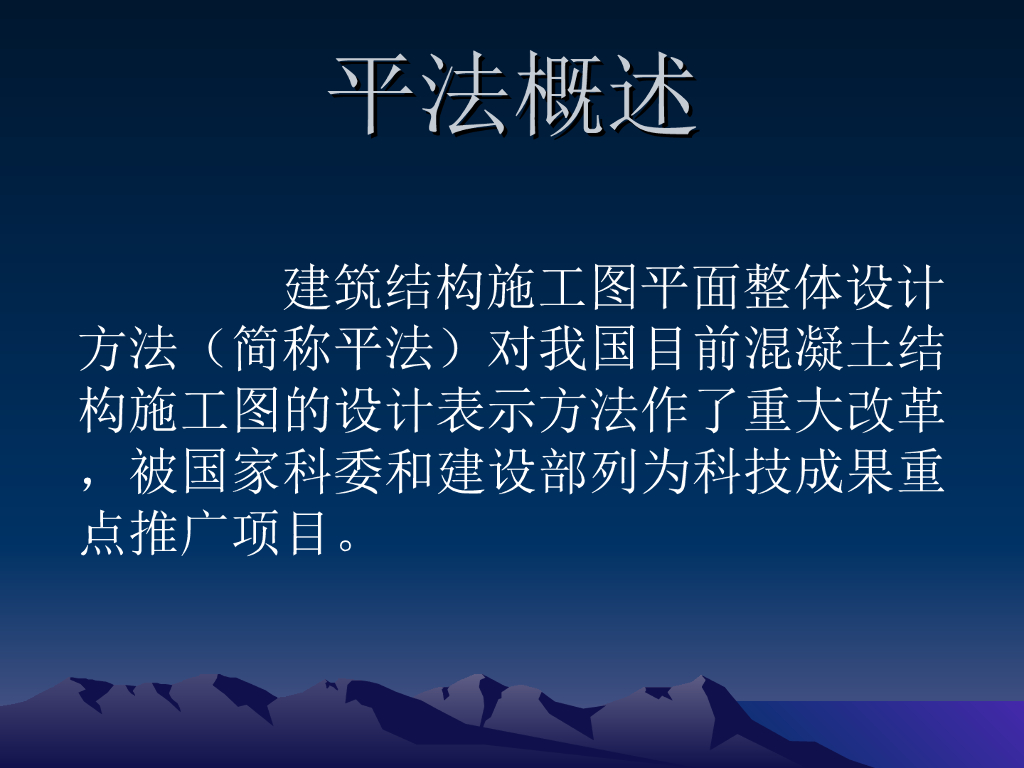 平法概述

建筑结构施工图平面整体设计方法（简称平法）对我国目前混凝土结构施工图的设计表示方法作了重大改革，被国家科委和建设部列为科技成果重点推广项目。